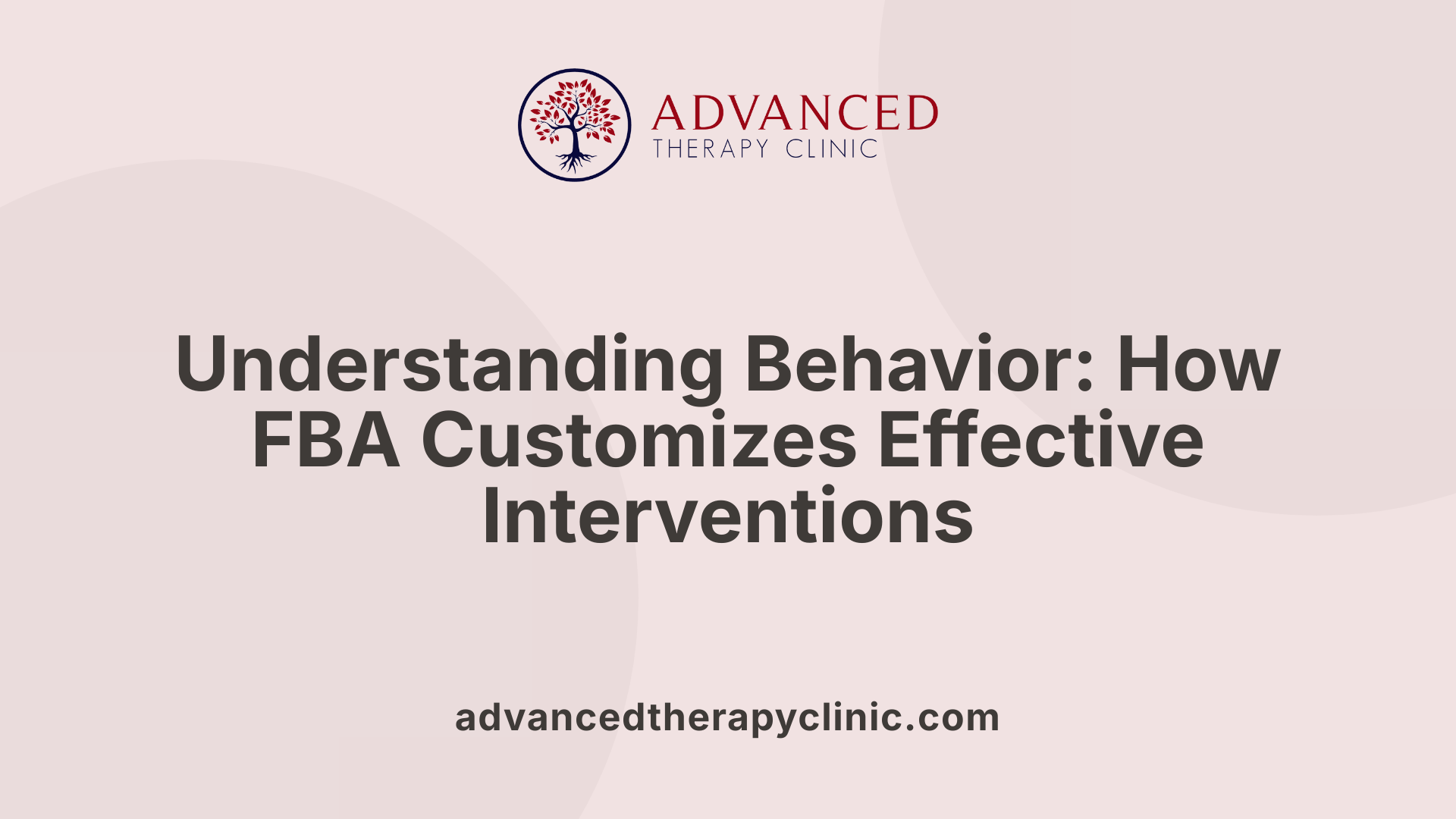 ADVANCED
THERAPY CLINIC

Understanding Behavior: How FBA Customizes Effective Interventions

advancedtherapyclinic.com